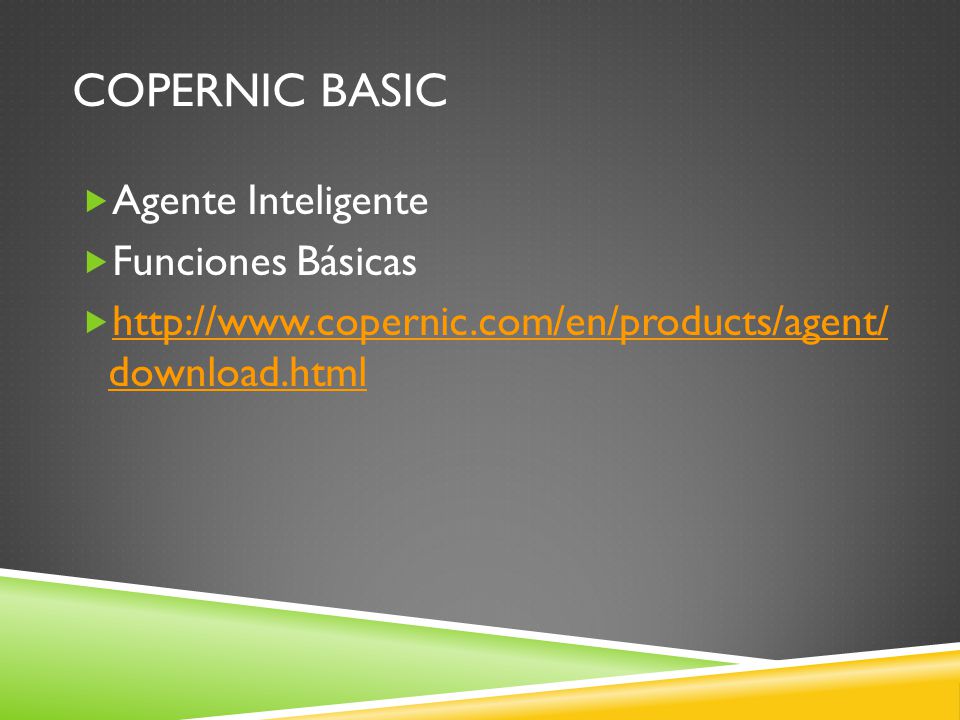 COPERNIC BASIC

Agente Inteligente

Funciones Básicas

http://www.copernic.com/en/products/agent/download.html